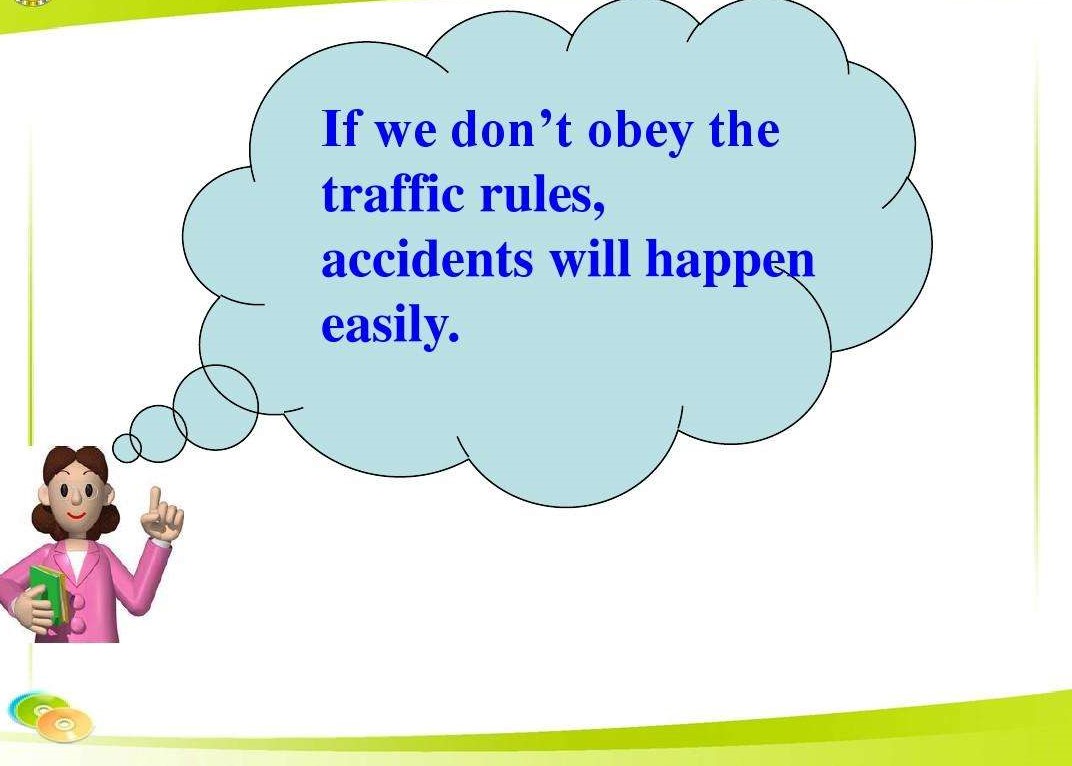 If we don’t obey the traffic rules,
accidents will happen easily.